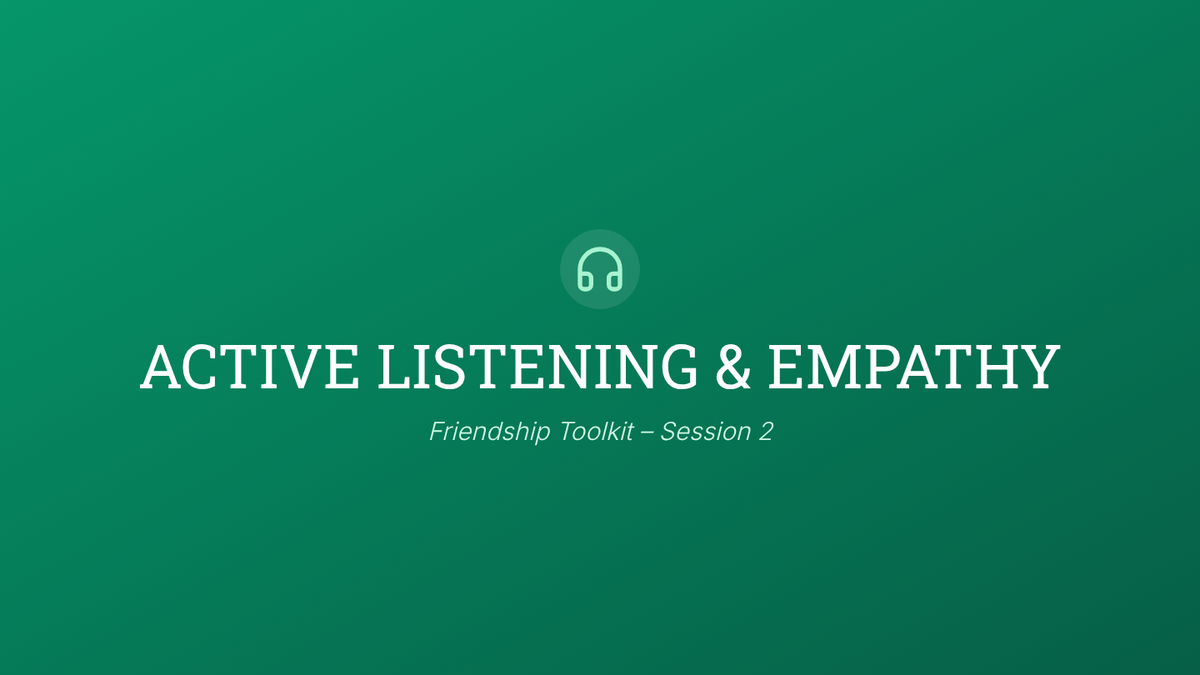 ACTIVE LISTENING & EMPATHY

Friendship Toolkit – Session 2